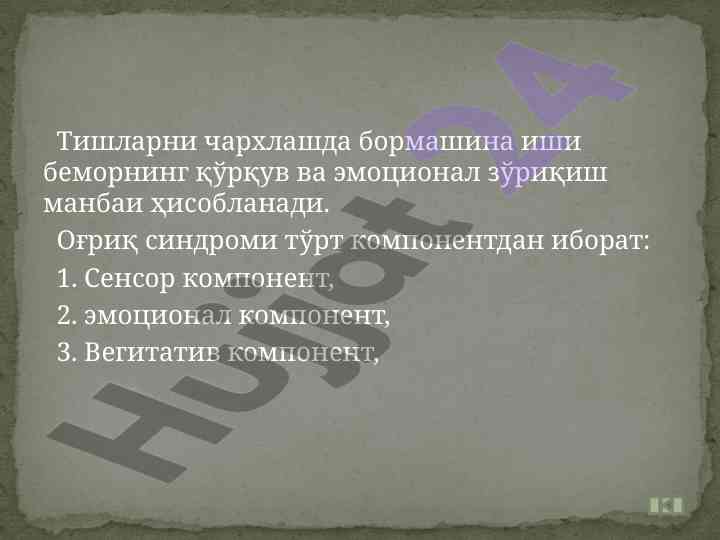 Тишларни чархлашда бормашина иши беморнинг қўрқув ва эмоционал зўриқиш манбаи ҳисобланади.

Оғриқ синдроми тўрт компонентдан иборат:

1. Сенсор компонент,

2. эмоционал компонент,

3. Вегитатив компонент,

Hujjat 24